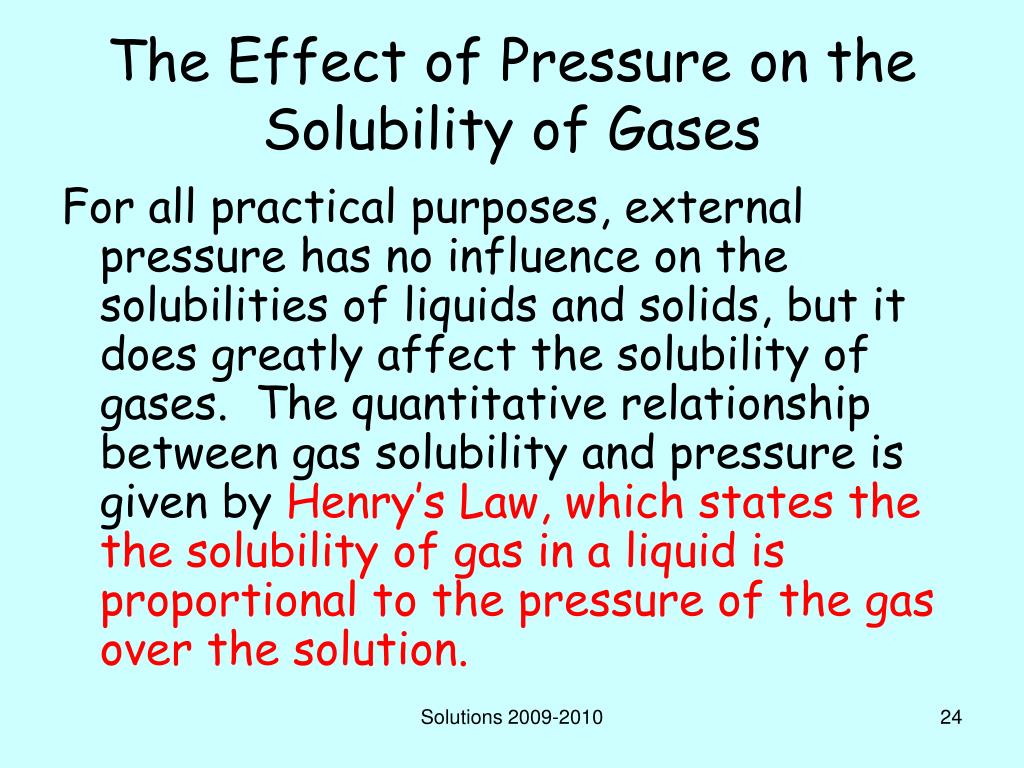 The Effect of Pressure on the Solubility of Gases

For all practical purposes, external pressure has no influence on the solubilities of liquids and solids, but it does greatly affect the solubility of gases. The quantitative relationship between gas solubility and pressure is given by Henry's Law, which states the the solubility of gas in a liquid is proportional to the pressure of the gas over the solution.

Solutions 2009-2010

24